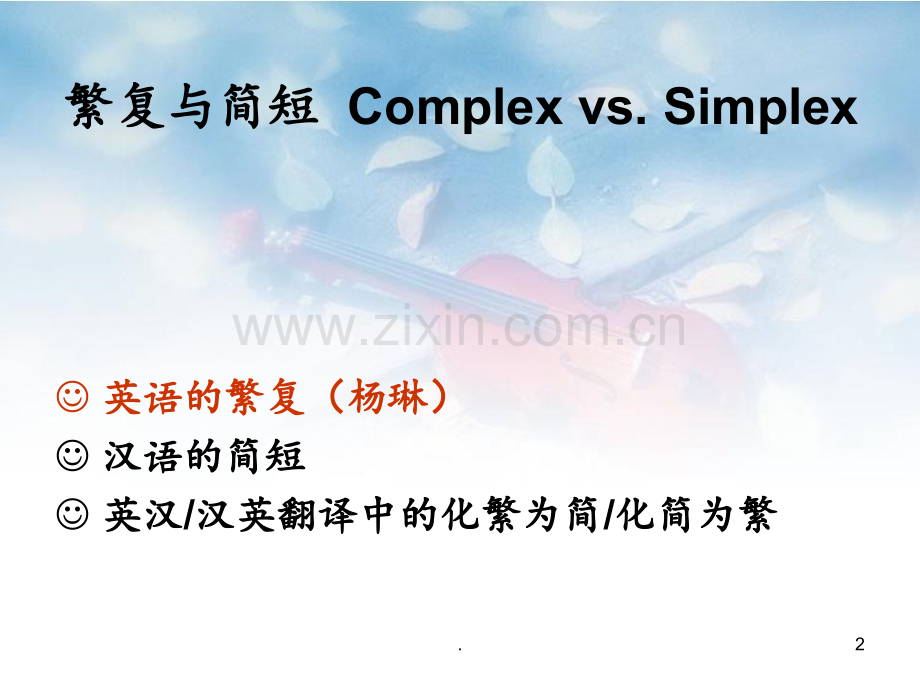 繁复与简短 Complex vs. Simplex

☺ 英语的繁复（杨琳）
☺ 汉语的简短
☺ 英汉/汉英翻译中的化繁为简/化简为繁

.

2

www.zixin.com.cn